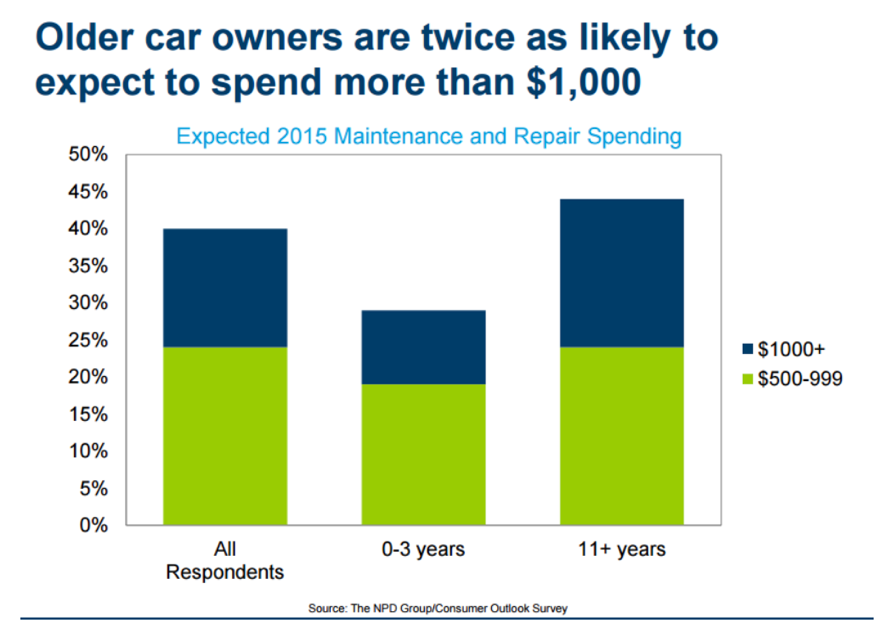 Older car owners are twice as likely to expect to spend more than $1,000

Expected 2015 Maintenance and Repair Spending

50%
45%
40%
35%
30%
25%
20%
15%
10%
5%
0%

All Respondents
0-3 years
11+ years

$1000+
$500-999

Source: The NPD Group/Consumer Outlook Survey